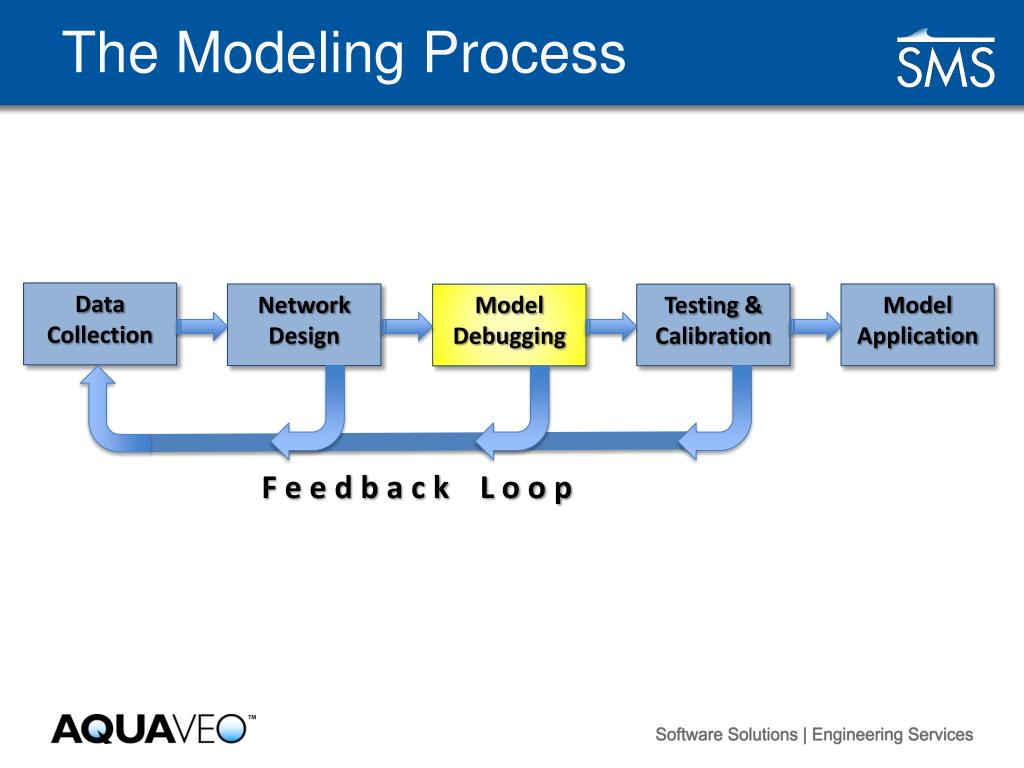 The Modeling Process

SMS

Data Collection

Network Design

Model Debugging

Testing & Calibration

Model Application

Feedback Loop

AQUAVEO™

Software Solutions | Engineering Services